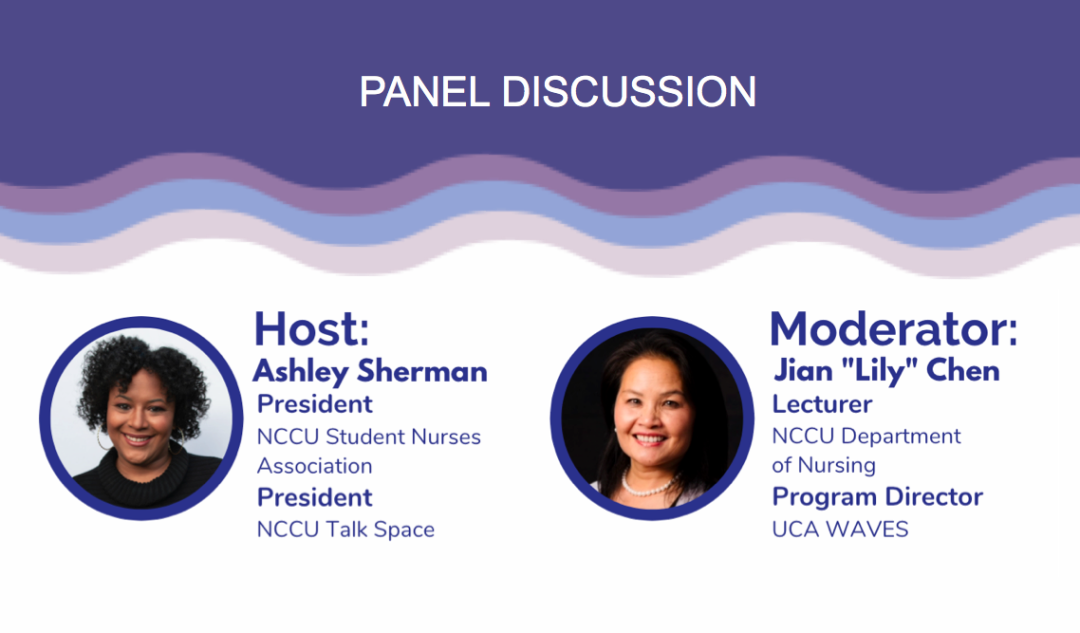 PANEL DISCUSSION

Host:
Ashley Sherman
President
NCCU Student Nurses Association
President
NCCU Talk Space

Moderator:
Jian "Lily" Chen
Lecturer
NCCU Department of Nursing
Program Director
UCA WAVES